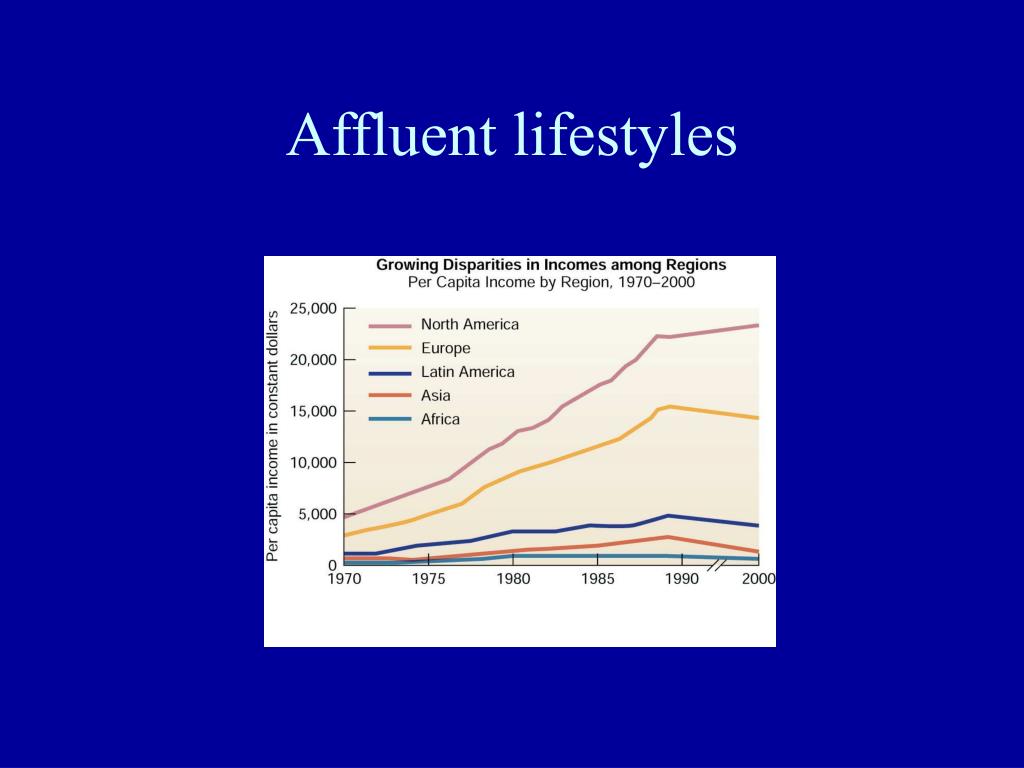 Affluent lifestyles

Growing Disparities in Incomes among Regions
Per Capita Income by Region, 1970–2000

Per capita income in constant dollars

25,000
20,000
15,000
10,000
5,000
0

North America
Europe
Latin America
Asia
Africa

1970
1975
1980
1985
1990
2000